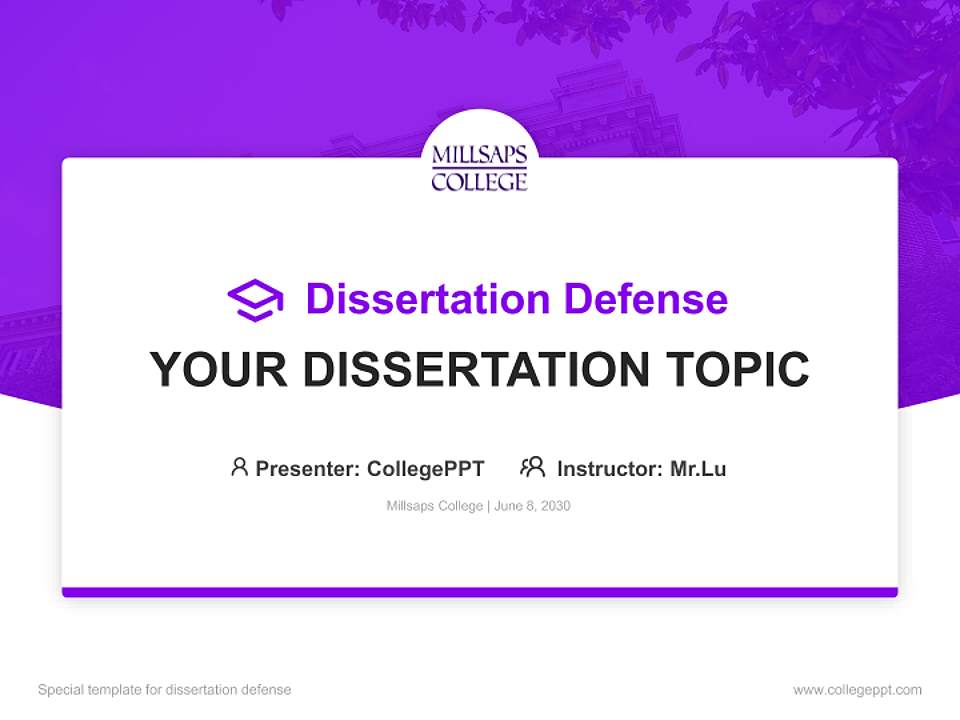 MILLSAPS
COLLEGE

Dissertation Defense

YOUR DISSERTATION TOPIC

Presenter: CollegePPT Instructor: Mr.Lu

Millsaps College | June 8, 2030

Special template for dissertation defense

www.collegeppt.com